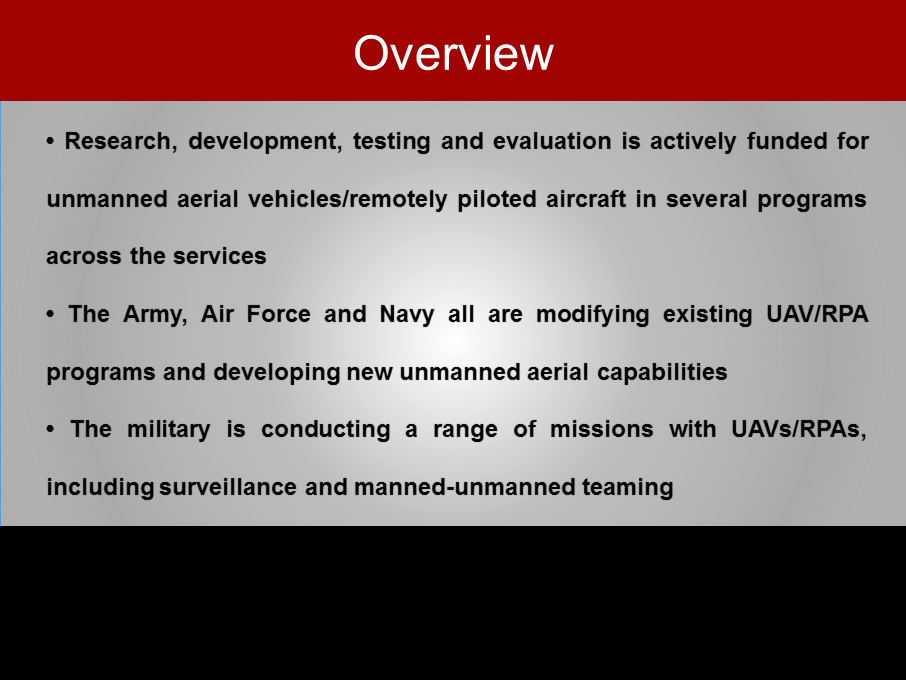 Overview

• Research, development, testing and evaluation is actively funded for unmanned aerial vehicles/remotely piloted aircraft in several programs across the services

• The Army, Air Force and Navy all are modifying existing UAV/RPA programs and developing new unmanned aerial capabilities

• The military is conducting a range of missions with UAVs/RPAs, including surveillance and manned-unmanned teaming